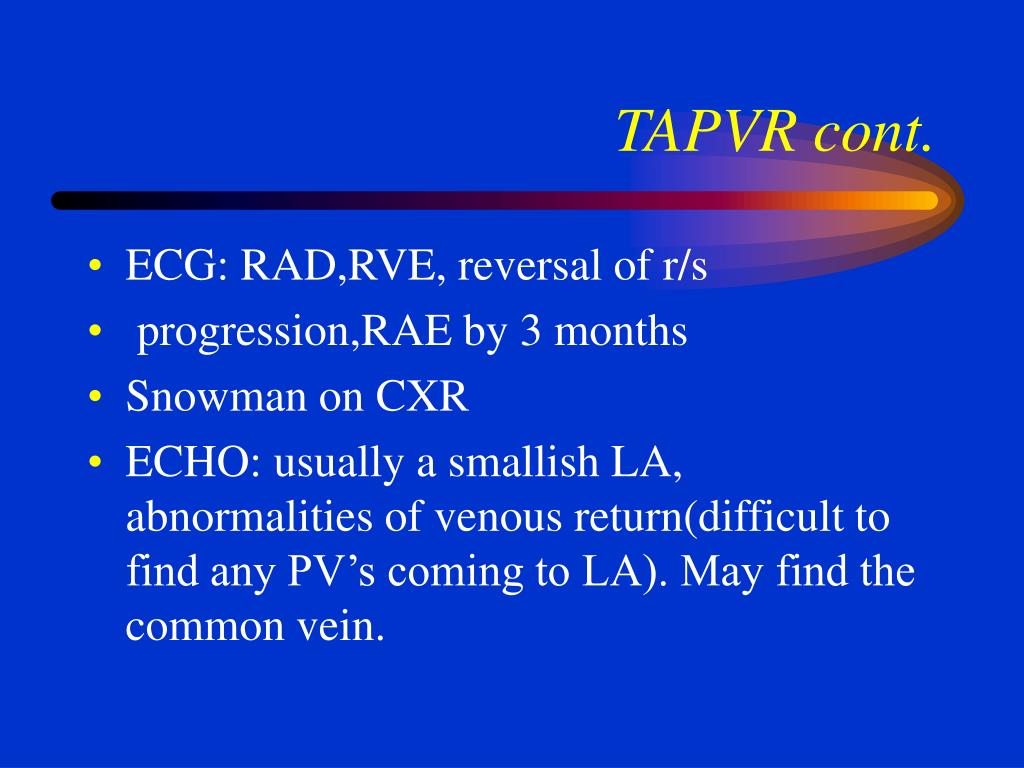 TAPVR cont.

• ECG: RAD,RVE, reversal of r/s
• progression,RAE by 3 months
• Snowman on CXR
• ECHO: usually a smallish LA, abnormalities of venous return(difficult to find any PV's coming to LA). May find the common vein.